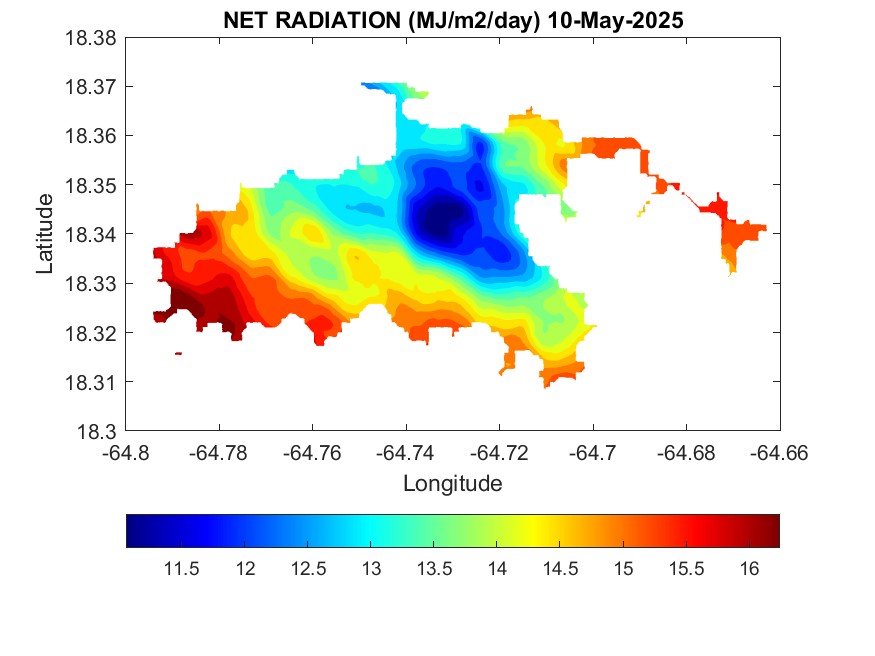 NET RADIATION (MJ/m2/day) 10-May-2025

18.38
18.37
18.36
18.35
18.34
18.33
18.32
18.31
18.3

Latitude

-64.8 -64.78 -64.76 -64.74 -64.72 -64.7 -64.68 -64.66

Longitude

11.5 12 12.5 13 13.5 14 14.5 15 15.5 16